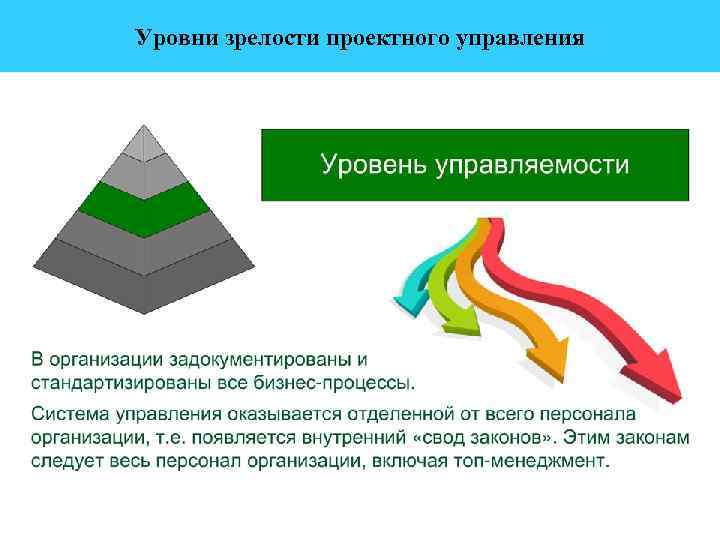 Уровни зрелости проектного управления

Уровень управляемости

В организации задокументированы и стандартизированы все бизнес-процессы.

Система управления оказывается отделенной от всего персонала организации, т.е. появляется внутренний «свод законов». Этим законам следует весь персонал организации, включая топ-менеджмент.